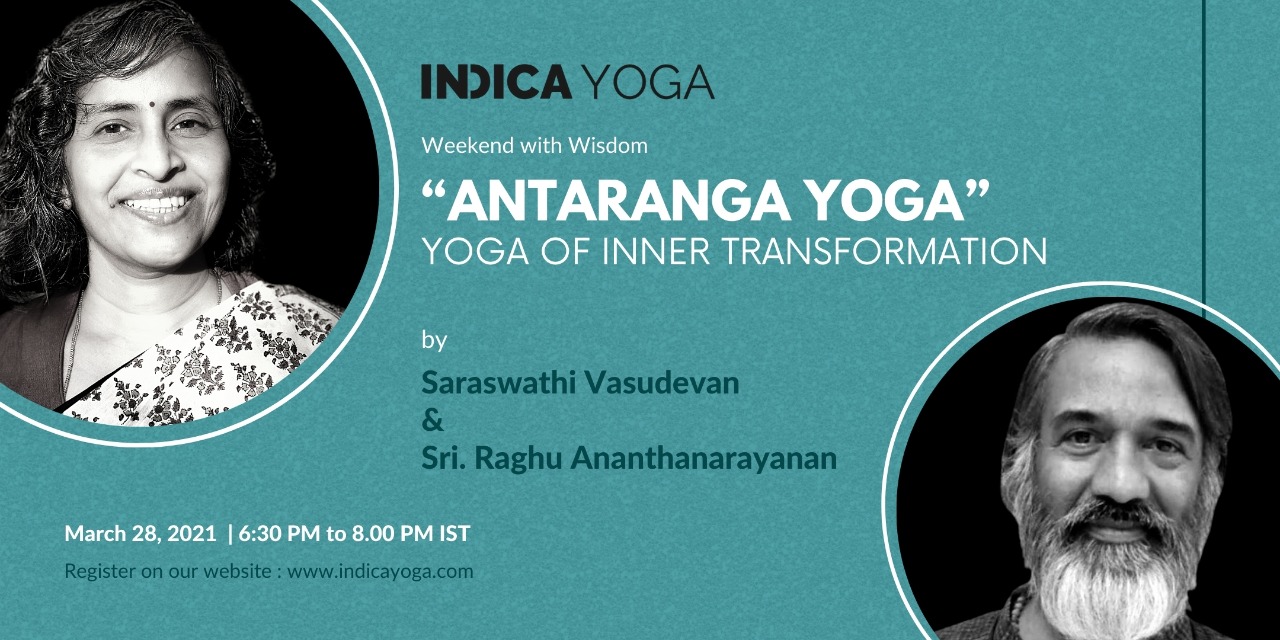 INDICA YOGA

Weekend with Wisdom

“ANTARANGA YOGA”
YOGA OF INNER TRANSFORMATION

by

Saraswathi Vasudevan
&
Sri. Raghu Ananthanarayanan

March 28, 2021 | 6:30 PM to 8.00 PM IST

Register on our website : www.indicayoga.com